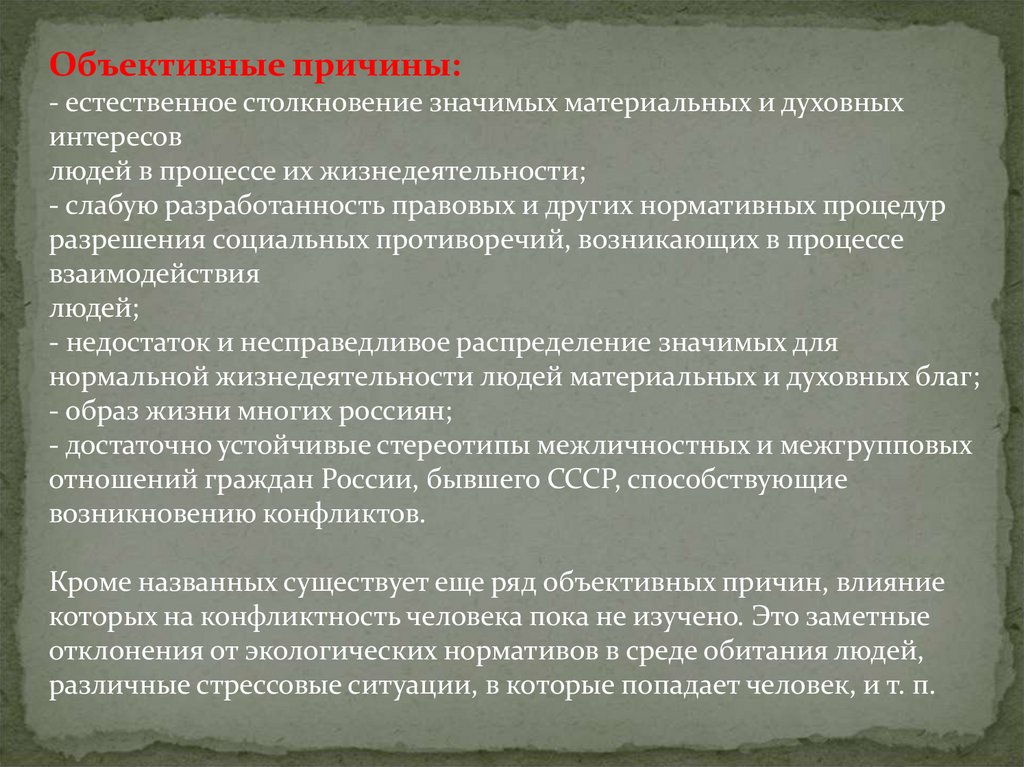 Объективные причины:
- естественное столкновение значимых материальных и духовных интересов людей в процессе их жизнедеятельности;
- слабую разработанность правовых и других нормативных процедур разрешения социальных противоречий, возникающих в процессе взаимодействия людей;
- недостаток и несправедливое распределение значимых для нормальной жизнедеятельности людей материальных и духовных благ;
- образ жизни многих россиян;
- достаточно устойчивые стереотипы межличностных и межгрупповых отношений граждан России, бывшего СССР, способствующие возникновению конфликтов.

Кроме названных существует еще ряд объективных причин, влияние которых на конфликтность человека пока не изучено. Это заметные отклонения от экологических нормативов в среде обитания людей, различные стрессовые ситуации, в которые попадает человек, и т. п.